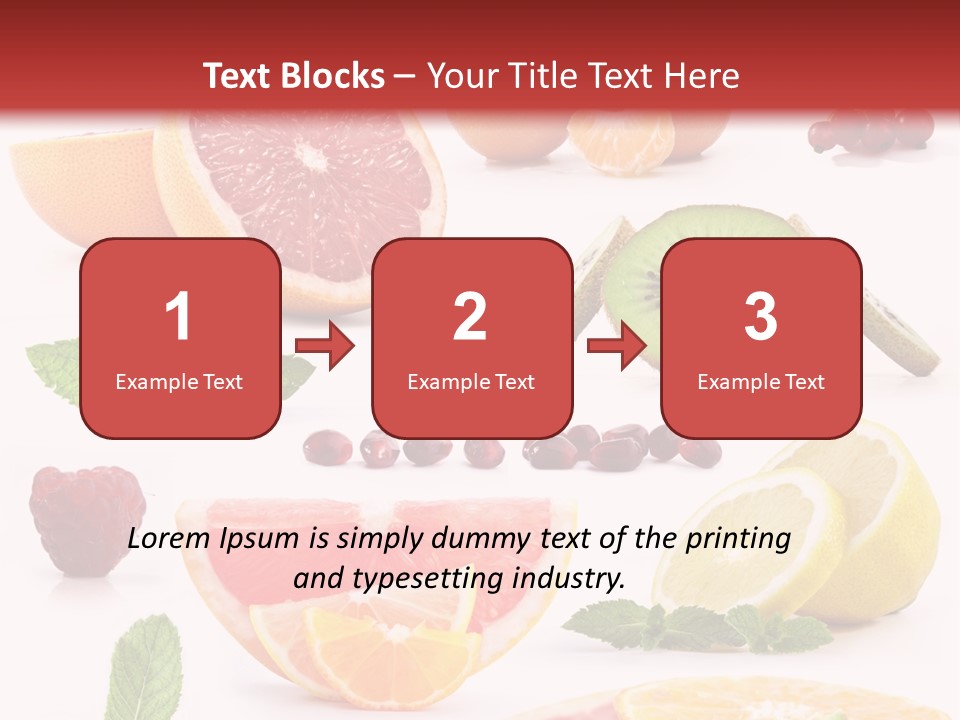 Text Blocks – Your Title Text Here

1
Example Text

2
Example Text

3
Example Text

Lorem Ipsum is simply dummy text of the printing and typesetting industry.